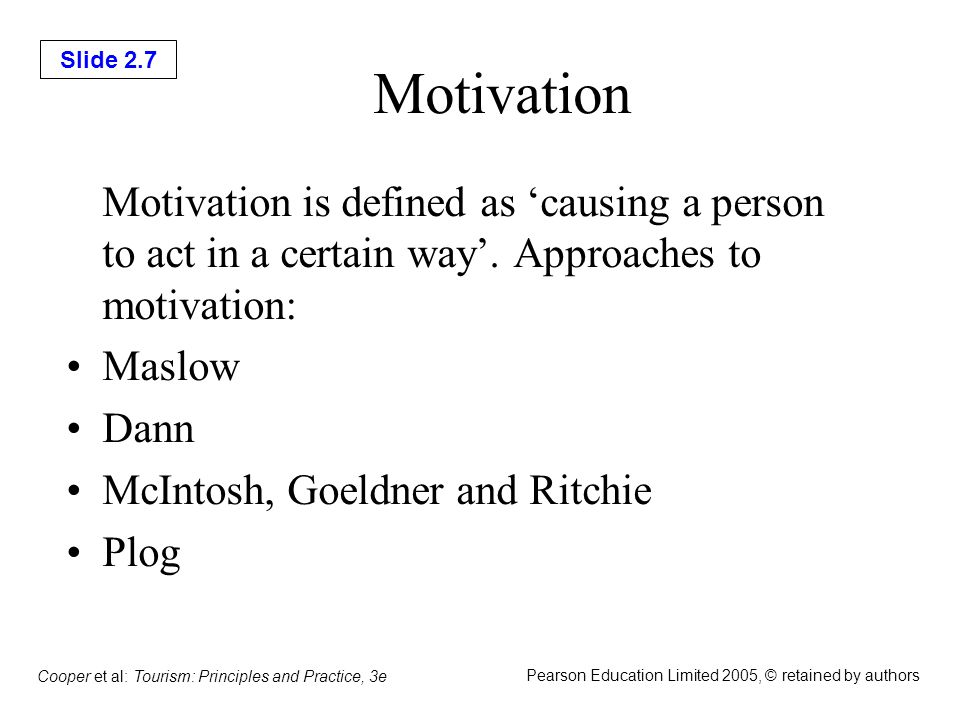 Slide 2.7

Motivation

Motivation is defined as ‘causing a person to act in a certain way’. Approaches to motivation:

• Maslow
• Dann
• McIntosh, Goeldner and Ritchie
• Plog

Cooper et al: Tourism: Principles and Practice, 3e

Pearson Education Limited 2005, © retained by authors